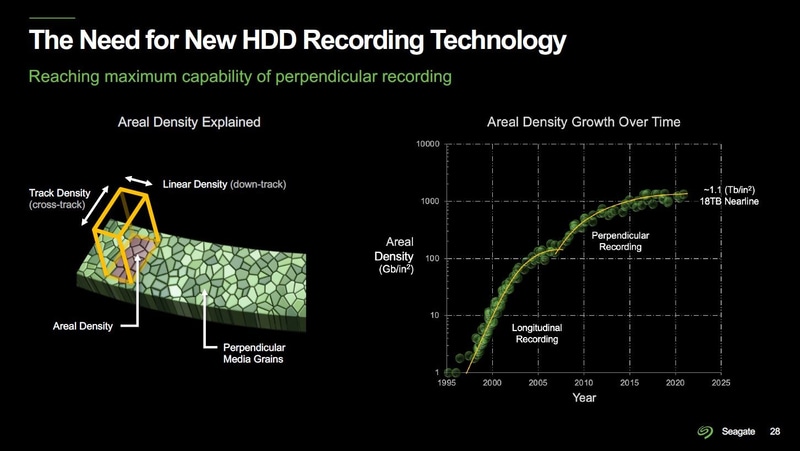 The Need for New HDD Recording Technology

Reaching maximum capability of perpendicular recording

Areal Density Explained

Track Density (cross-track)

Linear Density (down-track)

Areal Density

Perpendicular Media Grains

Areal Density Growth Over Time

10000

1000

100

10

1

Areal Density (Gb/in$^2$)

~1.1 (Tb/in$^2$) 18TB Nearline

Perpendicular Recording

Longitudinal Recording

1995 2000 2005 2010 2015 2020 2025

Year

Seagate 28